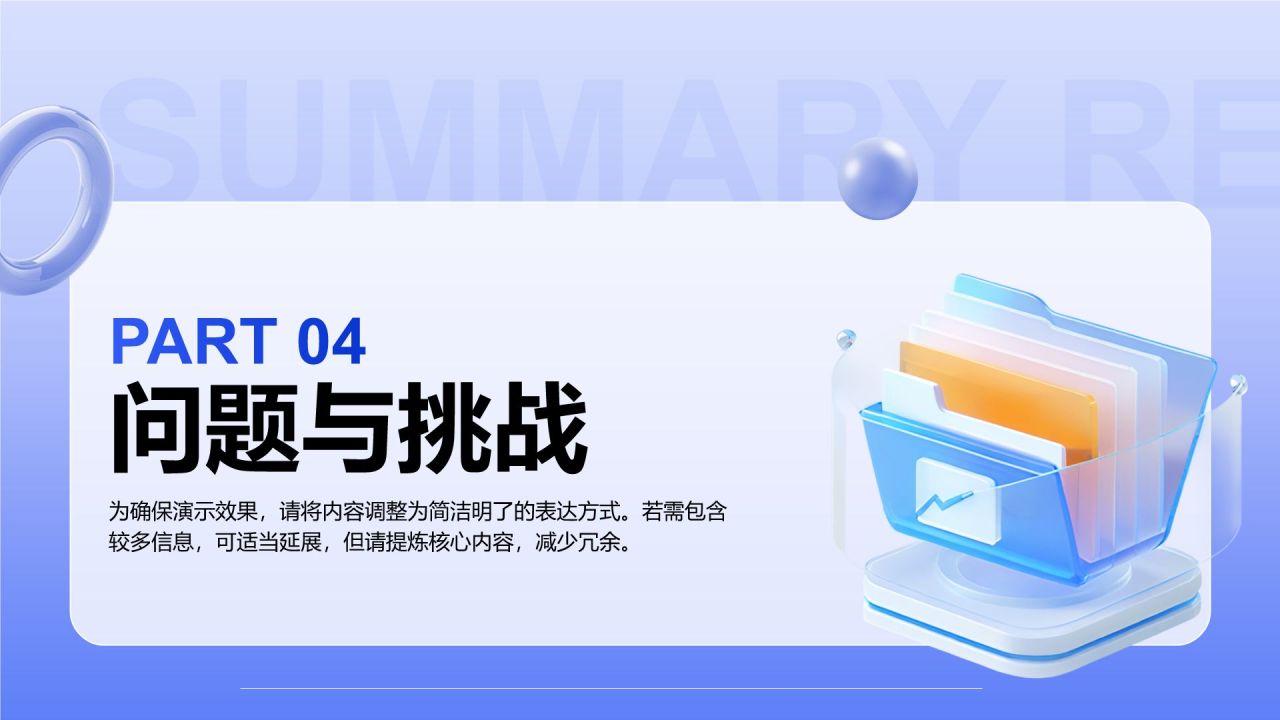 SUMMARY RE

PART 04

问题与挑战

为确保演示效果，请将内容调整为简洁明了的表达方式。若需包含较多信息，可适当延展，但请提炼核心内容，减少冗余。